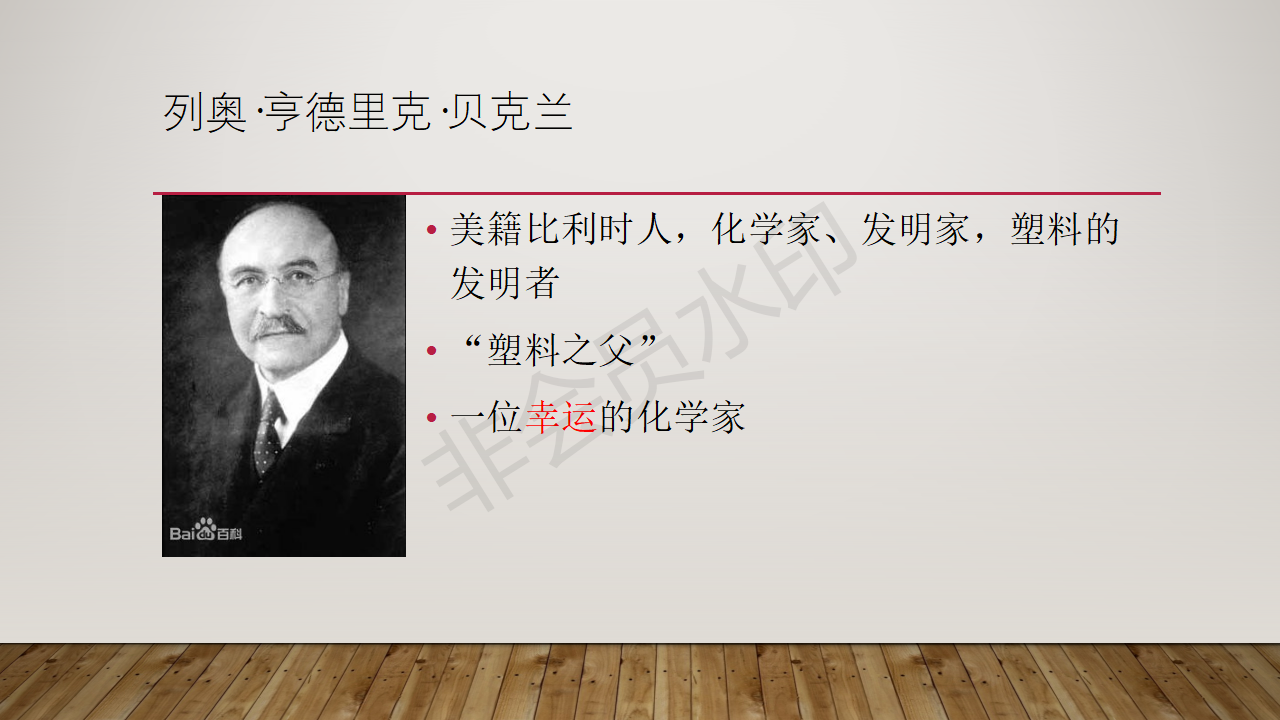 列奥·亨德里克·贝克兰

Bai百科

• 美籍比利时人，化学家、发明家，塑料的发明者

• “塑料之父”

• 一位幸运的化学家

非会员水印